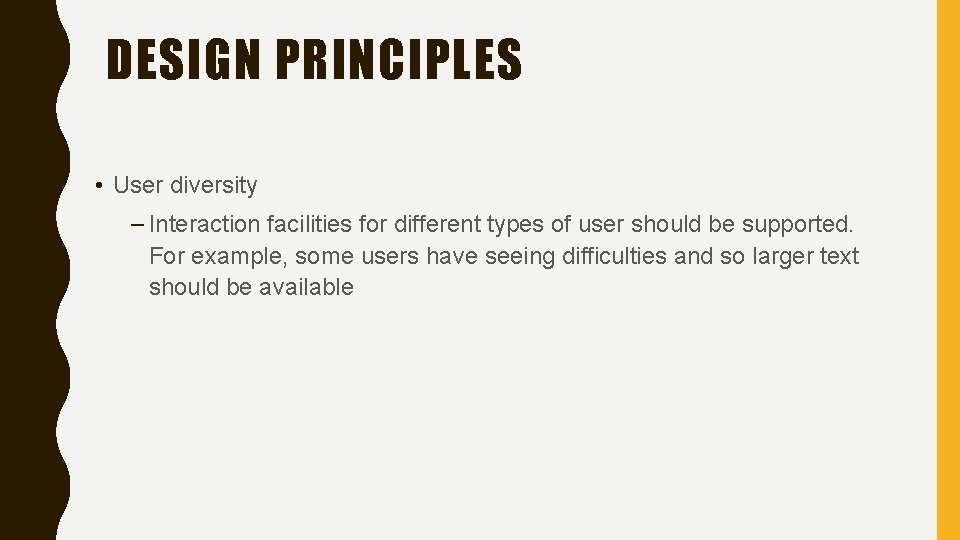 DESIGN PRINCIPLES

• User diversity

– Interaction facilities for different types of user should be supported. For example, some users have seeing difficulties and so larger text should be available